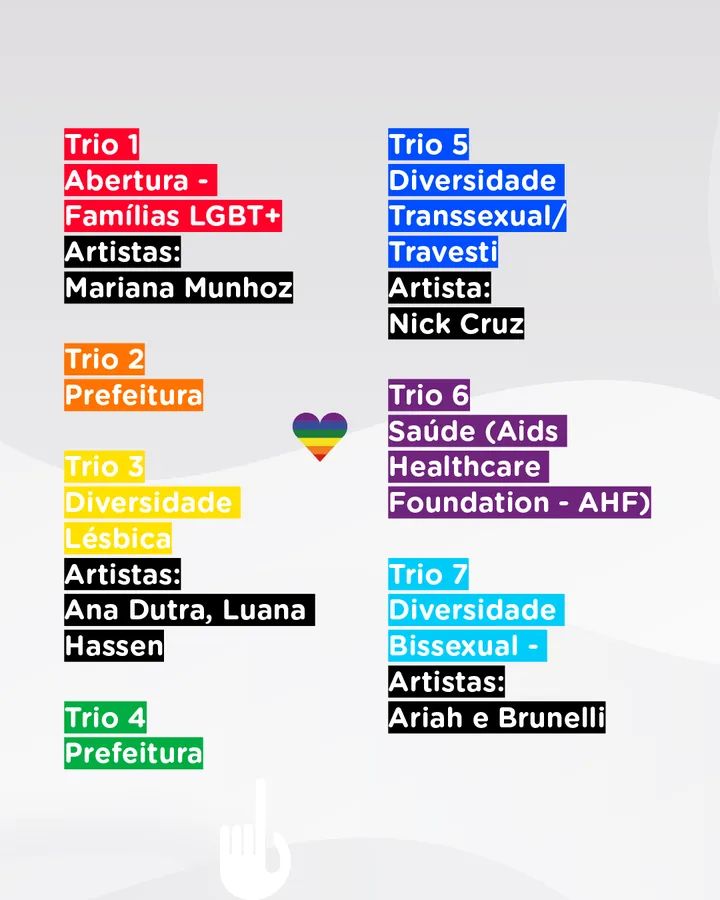 Trio 1
Abertura - Famílias LGBT+
Artistas:
Mariana Munhoz

Trio 2
Prefeitura

Trio 3
Diversidade Lésbica
Artistas:
Ana Dutra, Luana Hassen

Trio 4
Prefeitura

Trio 5
Diversidade Transsexual/ Travesti
Artista:
Nick Cruz

Trio 6
Saúde (Aids Healthcare Foundation - AHF)

Trio 7
Diversidade Bissexual -
Artistas:
Ariah e Brunelli